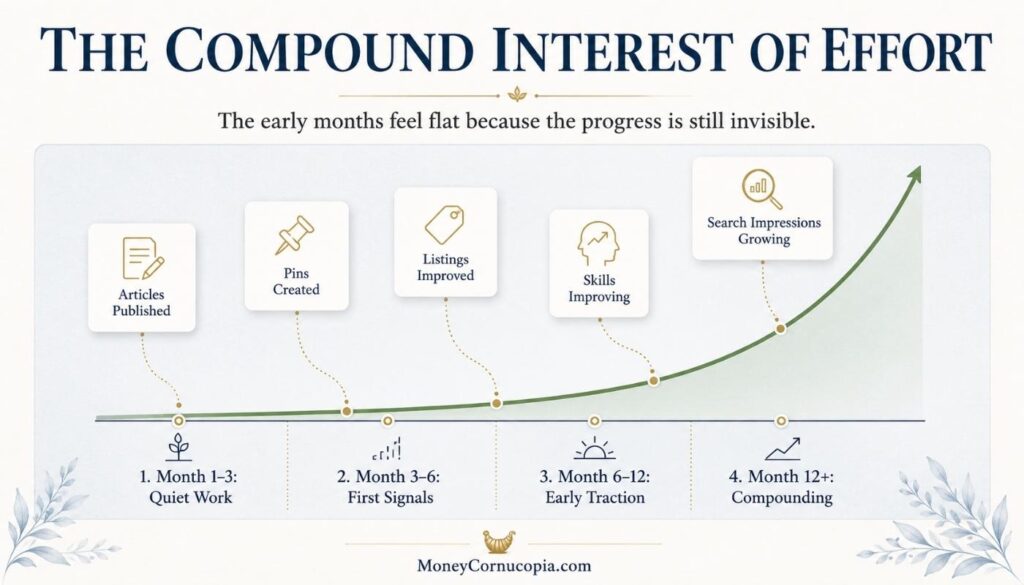 THE COMPOUND INTEREST OF EFFORT

The early months feel flat because the progress is still invisible.

Articles Published

Pins Created

Listings Improved

Skills Improving

Search Impressions Growing

1. Month 1–3: Quiet Work

2. Month 3–6: First Signals

3. Month 6–12: Early Traction

4. Month 12+: Compounding

MoneyCornucopia.com